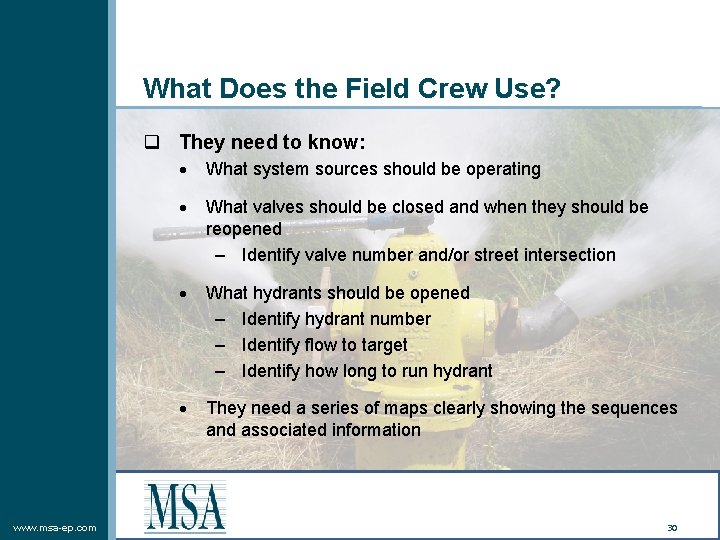 What Does the Field Crew Use?

❑ They need to know:

• What system sources should be operating

• What valves should be closed and when they should be reopened

– Identify valve number and/or street intersection

• What hydrants should be opened

– Identify hydrant number

– Identify flow to target

– Identify how long to run hydrant

• They need a series of maps clearly showing the sequences and associated information

MSA

www.msa-ep.com

30